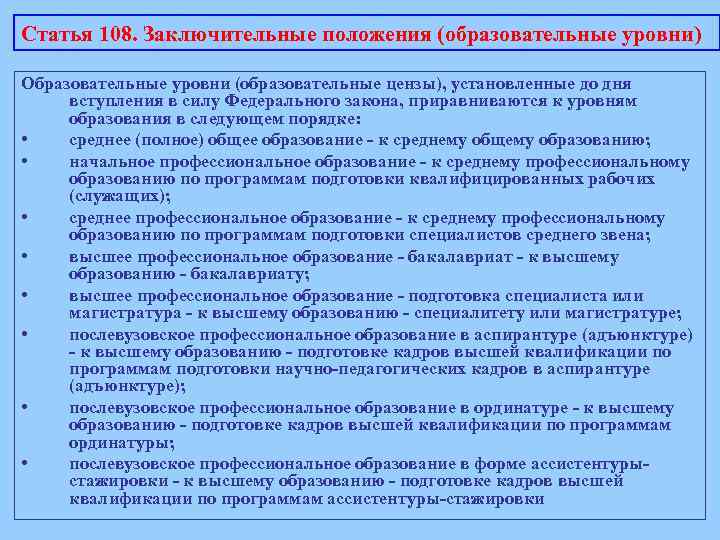 Статья 108. Заключительные положения (образовательные уровни)

Образовательные уровни (образовательные цензы), установленные до дня вступления в силу Федерального закона, приравниваются к уровням образования в следующем порядке:

• среднее (полное) общее образование - к среднему общему образованию;
• начальное профессиональное образование - к среднему профессиональному образованию по программам подготовки квалифицированных рабочих (служащих);
• среднее профессиональное образование - к среднему профессиональному образованию по программам подготовки специалистов среднего звена;
• высшее профессиональное образование - бакалавриат - к высшему образованию - бакалавриату;
• высшее профессиональное образование - подготовка специалиста или магистратура - к высшему образованию - специалитету или магистратуре;
• послевузовское профессиональное образование в аспирантуре (адъюнктуре) - к высшему образованию - подготовке кадров высшей квалификации по программам подготовки научно-педагогических кадров в аспирантуре (адъюнктуре);
• послевузовское профессиональное образование в ординатуре - к высшему образованию - подготовке кадров высшей квалификации по программам ординатуры;
• послевузовское профессиональное образование в форме ассистентуры-стажировки - к высшему образованию - подготовке кадров высшей квалификации по программам ассистентуры-стажировки